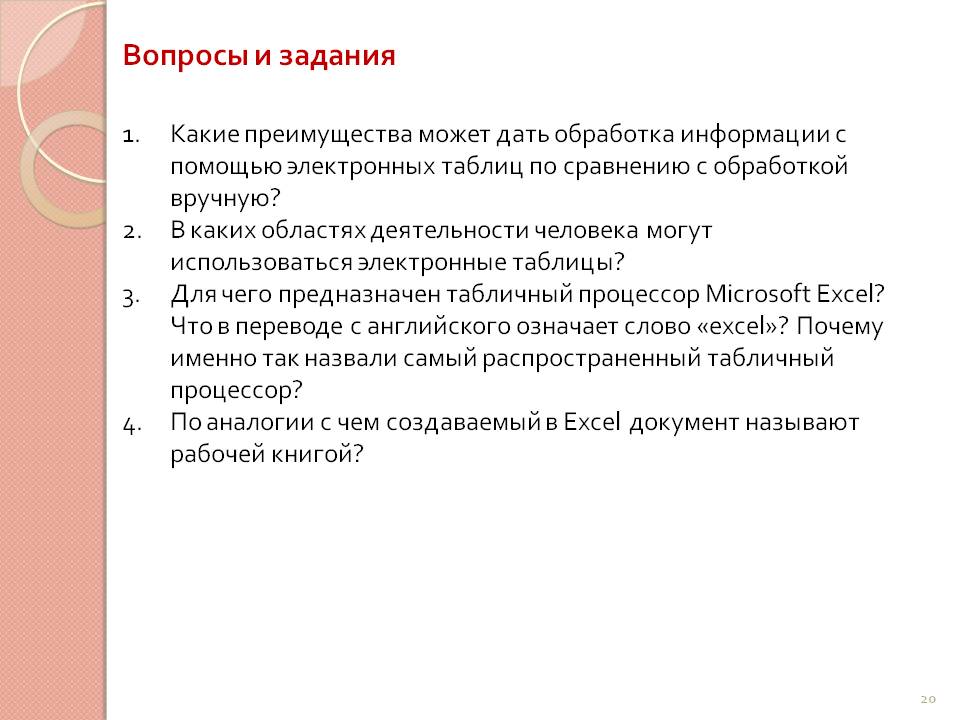 Вопросы и задания

1. Какие преимущества может дать обработка информации с помощью электронных таблиц по сравнению с обработкой вручную?
2. В каких областях деятельности человека могут использоваться электронные таблицы?
3. Для чего предназначен табличный процессор Microsoft Excel? Что в переводе с английского означает слово «excel»? Почему именно так назвали самый распространенный табличный процессор?
4. По аналогии с чем создаваемый в Excel документ называют рабочей книгой?

20